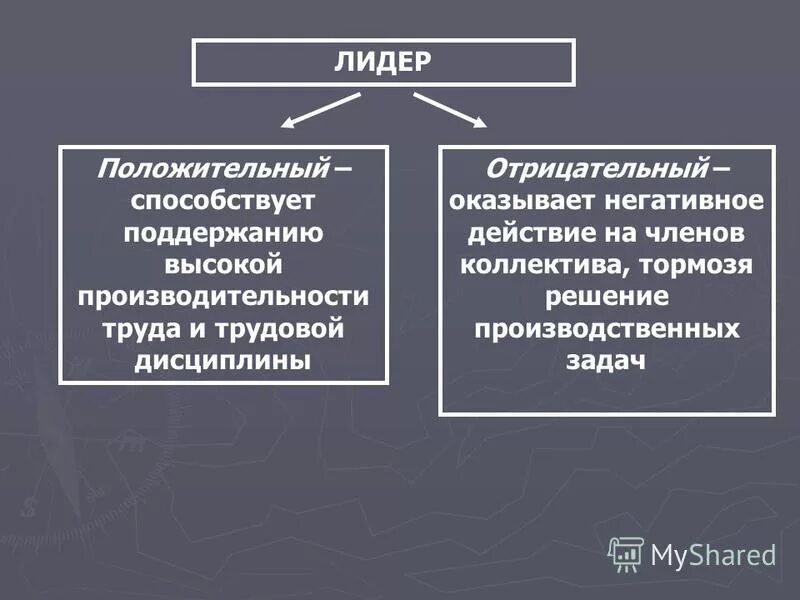 ЛИДЕР

Положительный – способствует поддержанию высокой производительности труда и трудовой дисциплины

Отрицательный – оказывает негативное действие на членов коллектива, тормозя решение производственных задач

MyShared